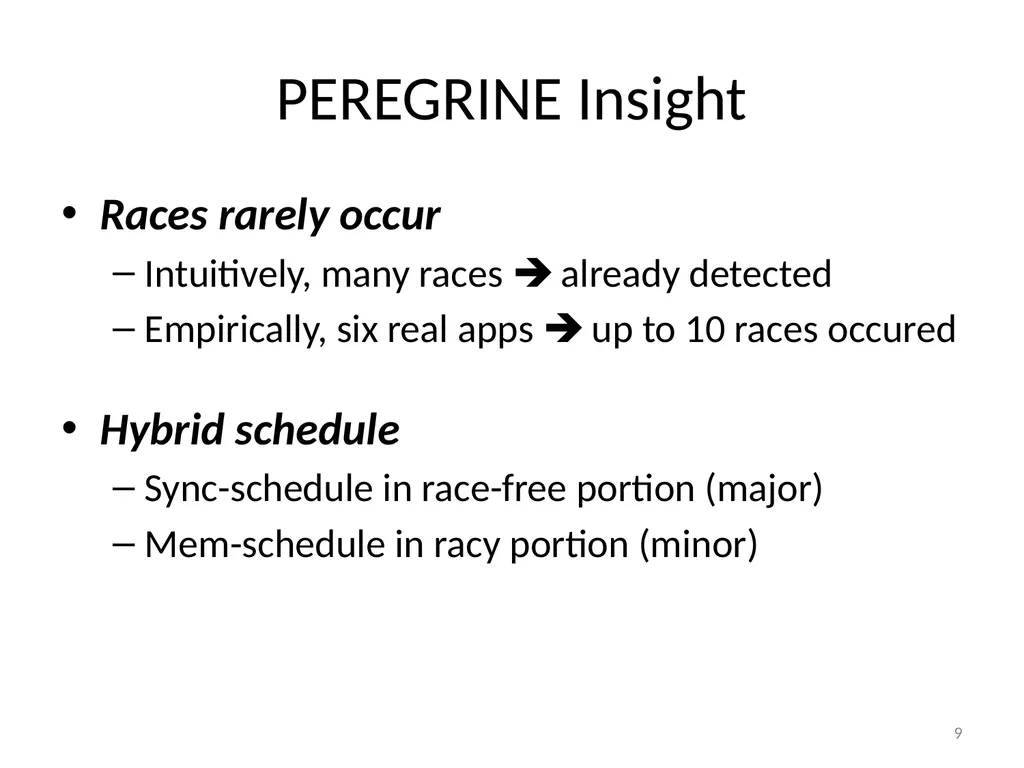 PEREGRINE Insight

• Races rarely occur
  – Intuitively, many races ➔ already detected
  – Empirically, six real apps ➔ up to 10 races occured

• Hybrid schedule
  – Sync-schedule in race-free portion (major)
  – Mem-schedule in racy portion (minor)

9